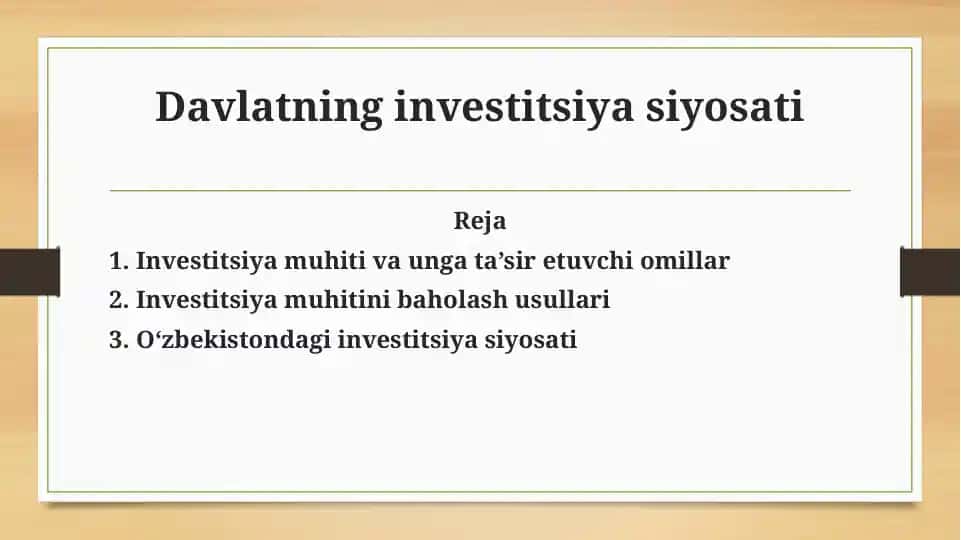 Davlatning investitsiya siyosati

Reja

1. Investitsiya muhiti va unga ta’sir etuvchi omillar
2. Investitsiya muhitini baholash usullari
3. O‘zbekistondagi investitsiya siyosati